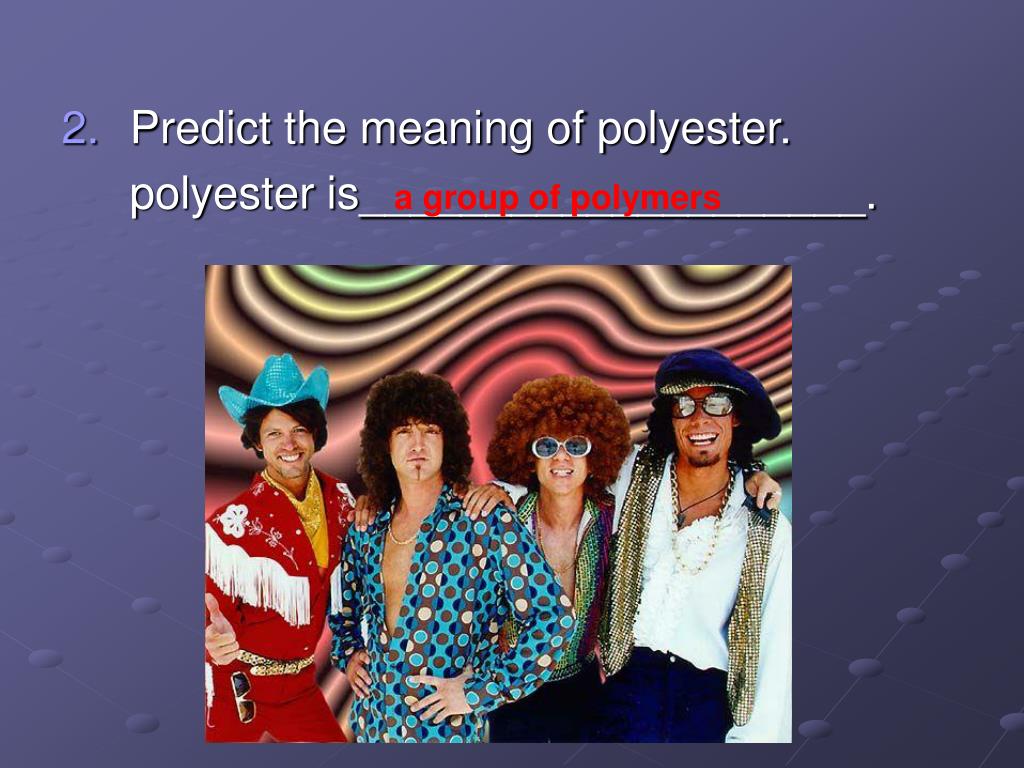 2. Predict the meaning of polyester.

polyester is a group of polymers.